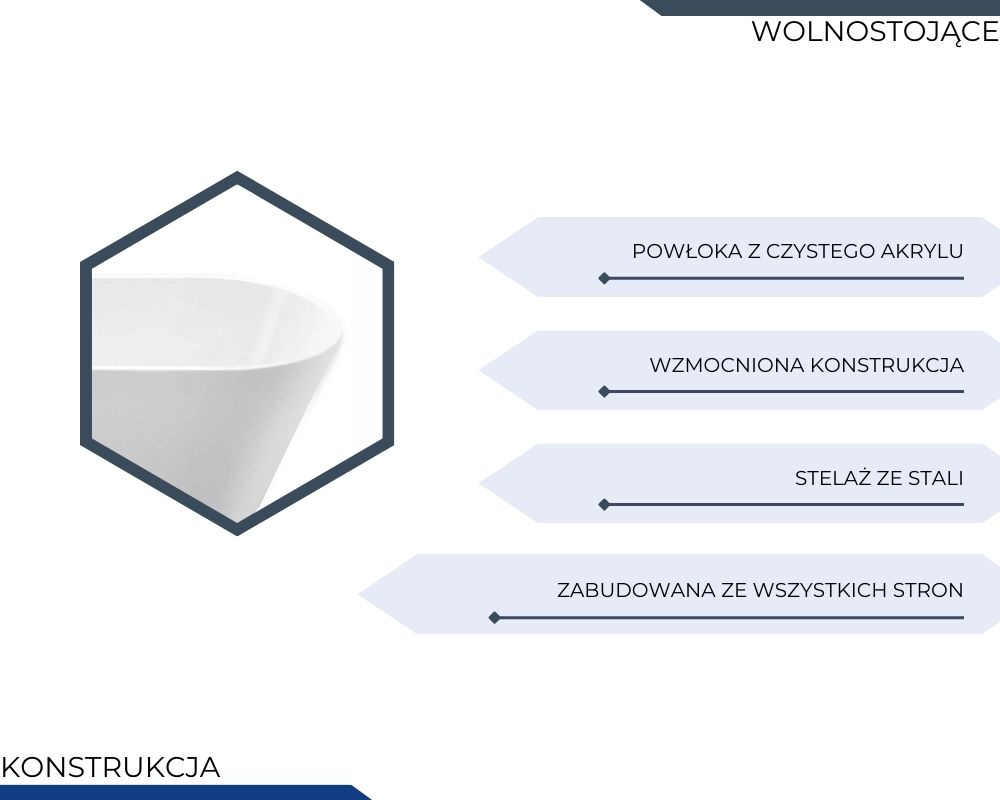 WOLNOSTOJĄCE

POWŁOKA Z CZYSTEGO AKRYLU

WZMOCNIONA KONSTRUKCJA

STELAŻ ZE STALI

ZABUDOWANA ZE WSZYSTKICH STRON

KONSTRUKCJA